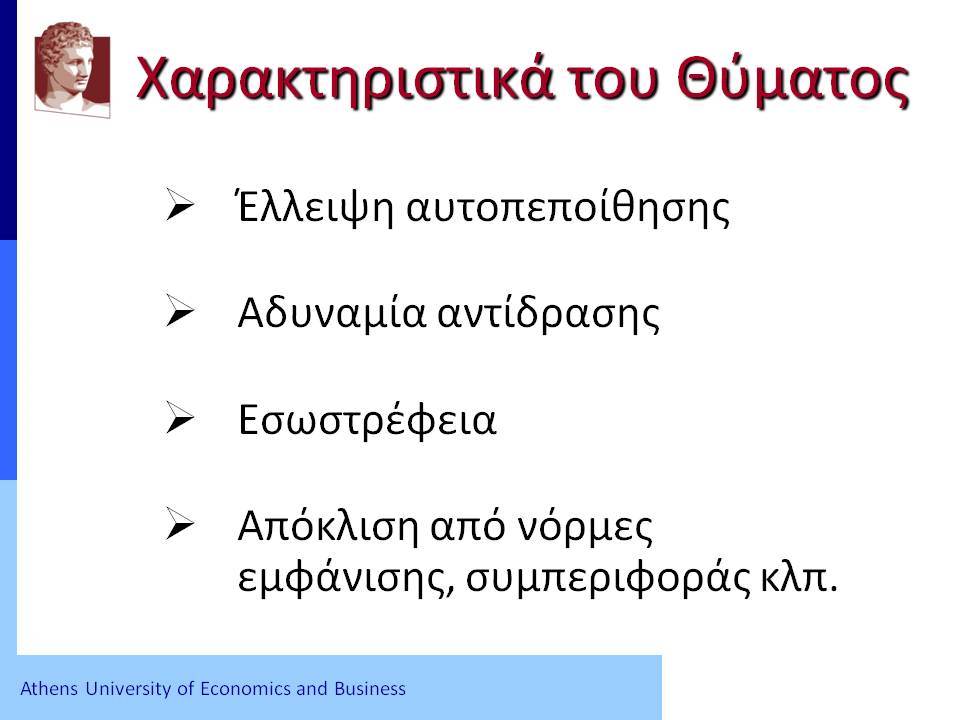 Χαρακτηριστικά του Θύματος

➢ Έλλειψη αυτοπεποίθησης

➢ Αδυναμία αντίδρασης

➢ Εσωστρέφεια

➢ Απόκλιση από νόρμες εμφάνισης, συμπεριφοράς κλπ.

Athens University of Economics and Business